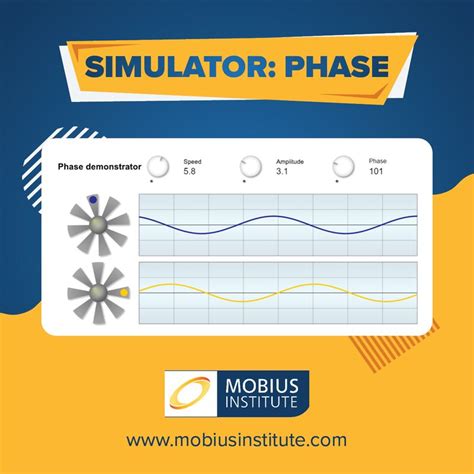 SIMULATOR: PHASE

Phase demonstrator

Speed
5.8

Amplitude
3.1

Phase
101

MOBIUS
INSTITUTE

www.mobiusinstitute.com